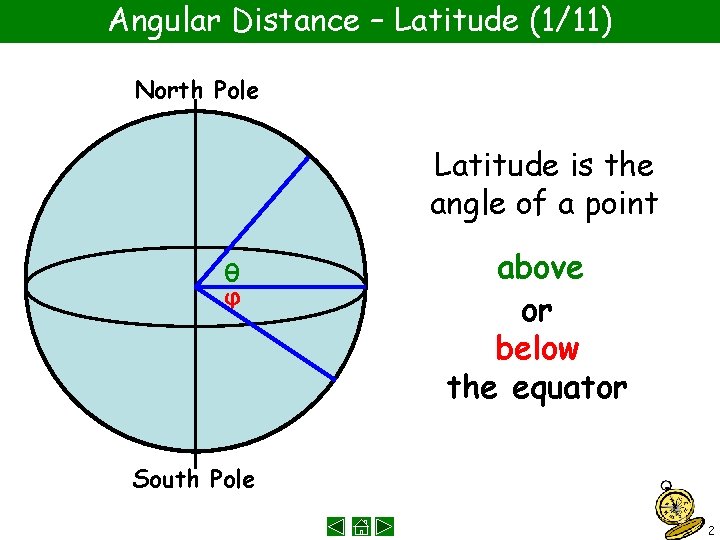 Angular Distance – Latitude (1/11)

North Pole

$\theta$

$\varphi$

South Pole

Latitude is the angle of a point

above

or

below

the equator

2